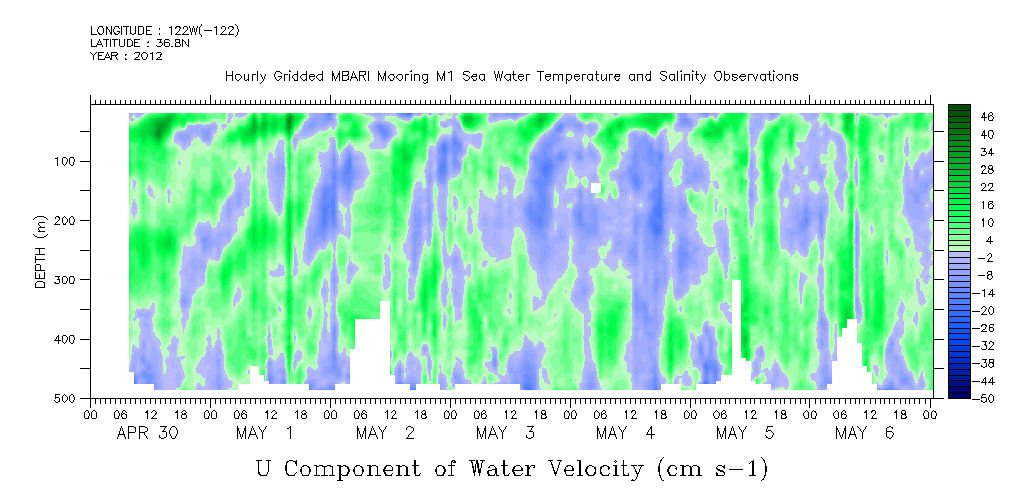 LONGITUDE : 122W(-122)
LATITUDE : 36.8N
YEAR : 2012

Hourly Gridded MBARI Mooring M1 Sea Water Temperature and Salinity Observations

DEPTH (m)
100
200
300
400
500

46
40
34
28
22
16
10
4
-2
-8
-14
-20
-26
-32
-38
-44
-50

00 06 12 18 00 06 12 18 00 06 12 18 00 06 12 18 00 06 12 18 00 06 12 18 00 06 12 18 00
APR 30 MAY 1 MAY 2 MAY 3 MAY 4 MAY 5 MAY 6

U Component of Water Velocity (cm s-1)